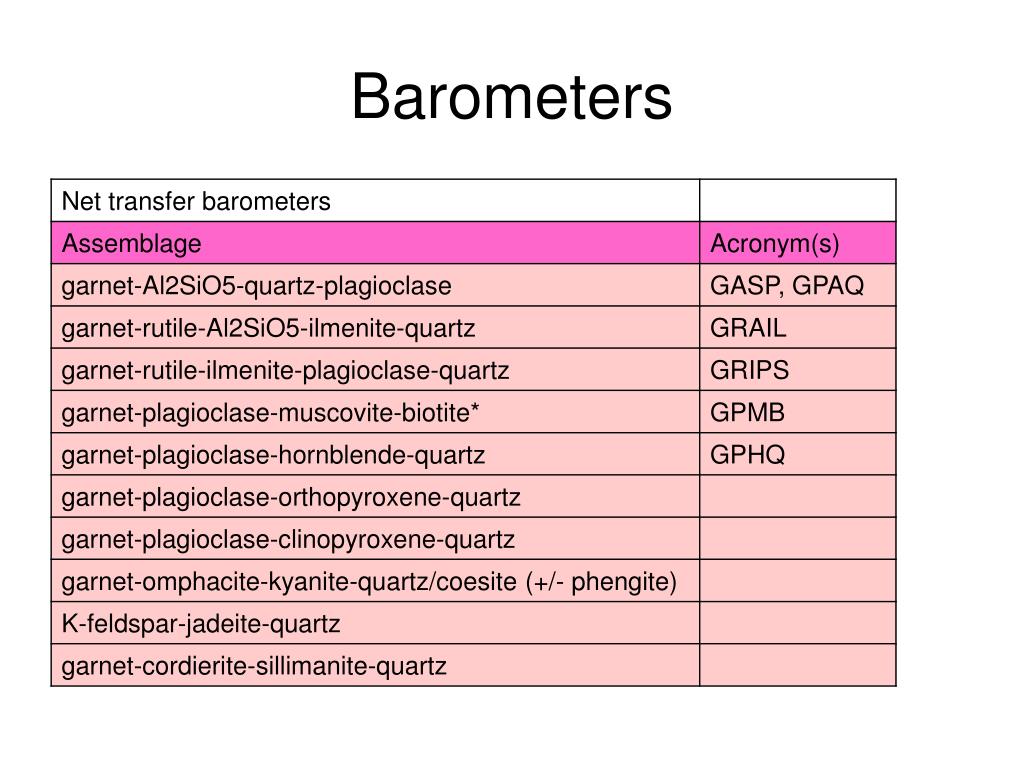 Barometers

| Net transfer barometers | |
|---|---|
| Assemblage | Acronym(s) |
| garnet-Al2SiO5-quartz-plagioclase | GASP, GPAQ |
| garnet-rutile-Al2SiO5-ilmenite-quartz | GRAIL |
| garnet-rutile-ilmenite-plagioclase-quartz | GRIPS |
| garnet-plagioclase-muscovite-biotite* | GPMB |
| garnet-plagioclase-hornblende-quartz | GPHQ |
| garnet-plagioclase-orthopyroxene-quartz | |
| garnet-plagioclase-clinopyroxene-quartz | |
| garnet-omphacite-kyanite-quartz/coesite (+/- phengite) | |
| K-feldspar-jadeite-quartz | |
| garnet-cordierite-sillimanite-quartz | |